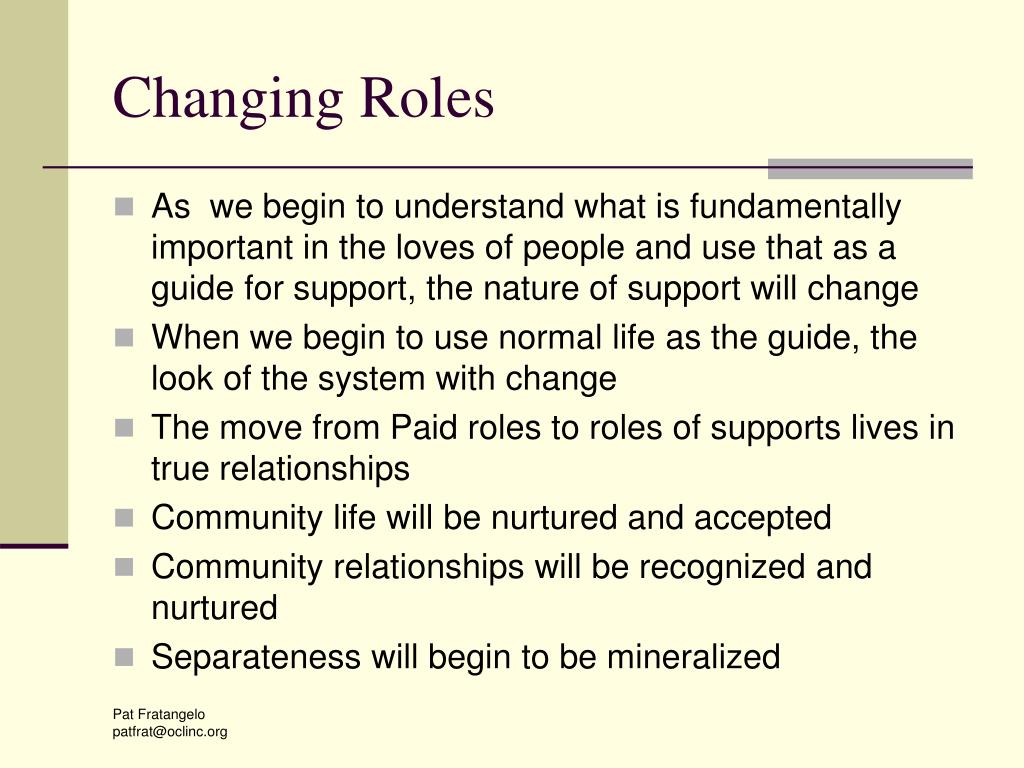 Changing Roles

- As  we begin to understand what is fundamentally important in the loves of people and use that as a guide for support, the nature of support will change
- When we begin to use normal life as the guide, the look of the system with change
- The move from Paid roles to roles of supports lives in true relationships
- Community life will be nurtured and accepted
- Community relationships will be recognized and nurtured
- Separateness will begin to be mineralized

Pat Fratangelo
patfrat@oclinc.org